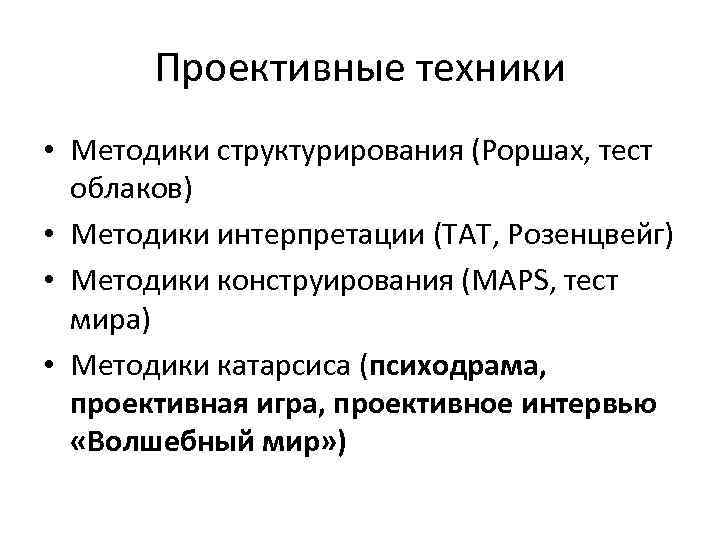 Проективные техники

• Методики структурирования (Роршах, тест облаков)
• Методики интерпретации (ТАТ, Розенцвейг)
• Методики конструирования (MAPS, тест мира)
• Методики катарсиса (психодрама, проективная игра, проективное интервью «Волшебный мир»)